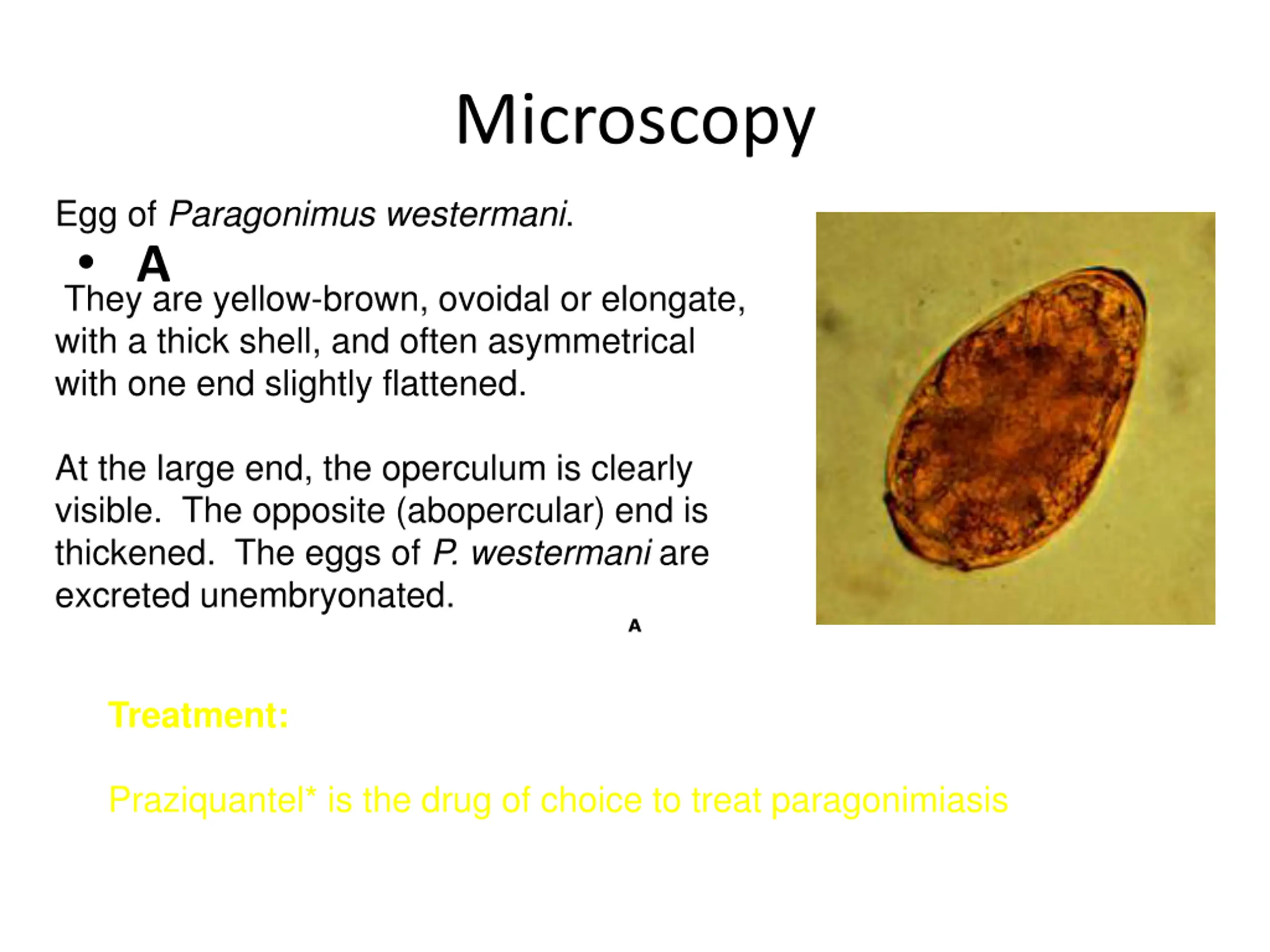 Microscopy

Egg of Paragonimus westermani.

• A

They are yellow-brown, ovoidal or elongate, with a thick shell, and often asymmetrical with one end slightly flattened.

At the large end, the operculum is clearly visible. The opposite (abopercular) end is thickened. The eggs of P. westermani are excreted unembryonated.

A

Treatment:

Praziquantel* is the drug of choice to treat paragonimiasis